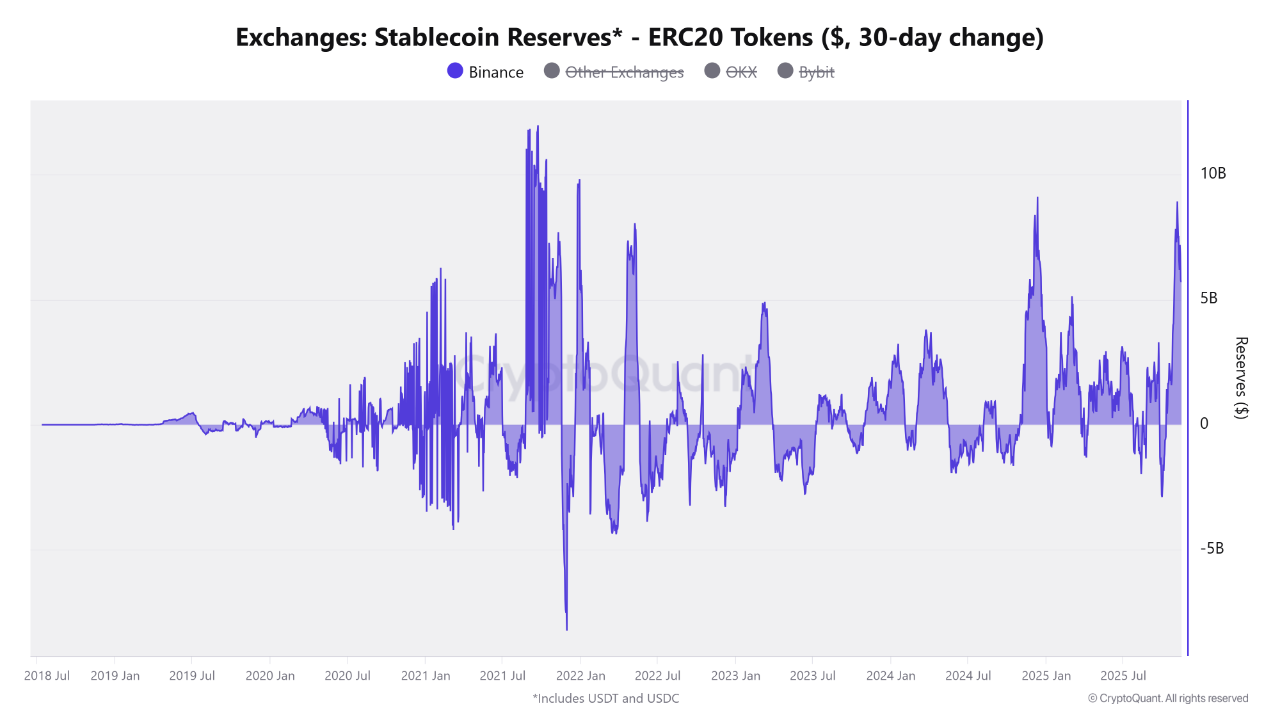 Exchanges: Stablecoin Reserves* - ERC20 Tokens ($, 30-day change)

Binance   Other Exchanges   OKX   Bybit

CryptoQuant

10B
5B
0
-5B

Reserves ($)

2018 Jul   2019 Jan   2019 Jul   2020 Jan   2020 Jul   2021 Jan   2021 Jul   2022 Jan   2022 Jul   2023 Jan   2023 Jul   2024 Jan   2024 Jul   2025 Jan   2025 Jul

*Includes USDT and USDC

© CryptoQuant. All rights reserved